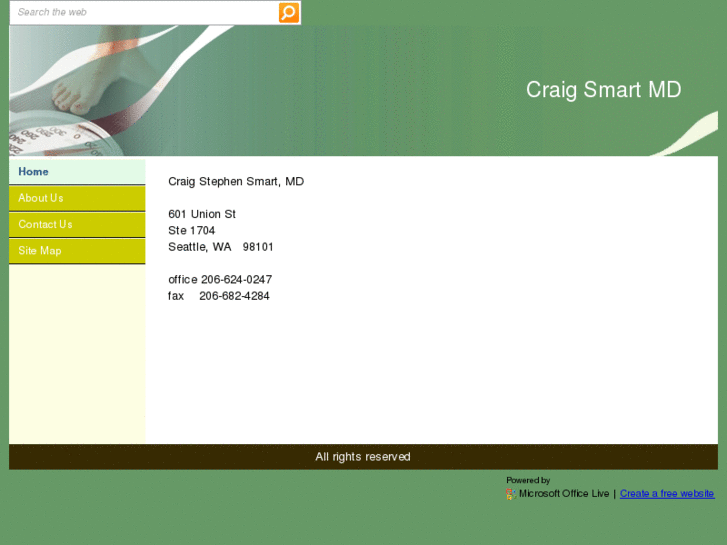 Search the web

Craig Smart MD

Home
About Us
Contact Us
Site Map

Craig Stephen Smart, MD

601 Union St
Ste 1704
Seattle, WA 98101

office 206-624-0247
fax 206-682-4284

All rights reserved

Powered by
Microsoft Office Live | Create a free website